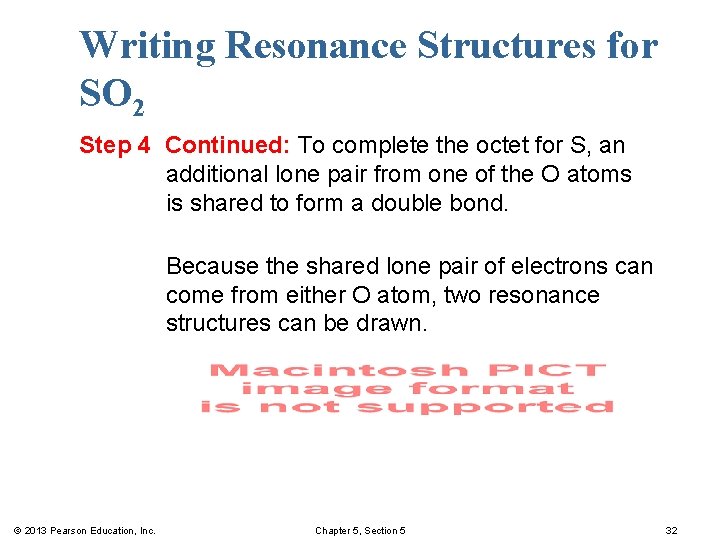 Writing Resonance Structures for $SO_2$

Step 4 Continued: To complete the octet for S, an additional lone pair from one of the O atoms is shared to form a double bond.

Because the shared lone pair of electrons can come from either O atom, two resonance structures can be drawn.

Macintosh PICT image format is not supported

© 2013 Pearson Education, Inc.

Chapter 5, Section 5

32